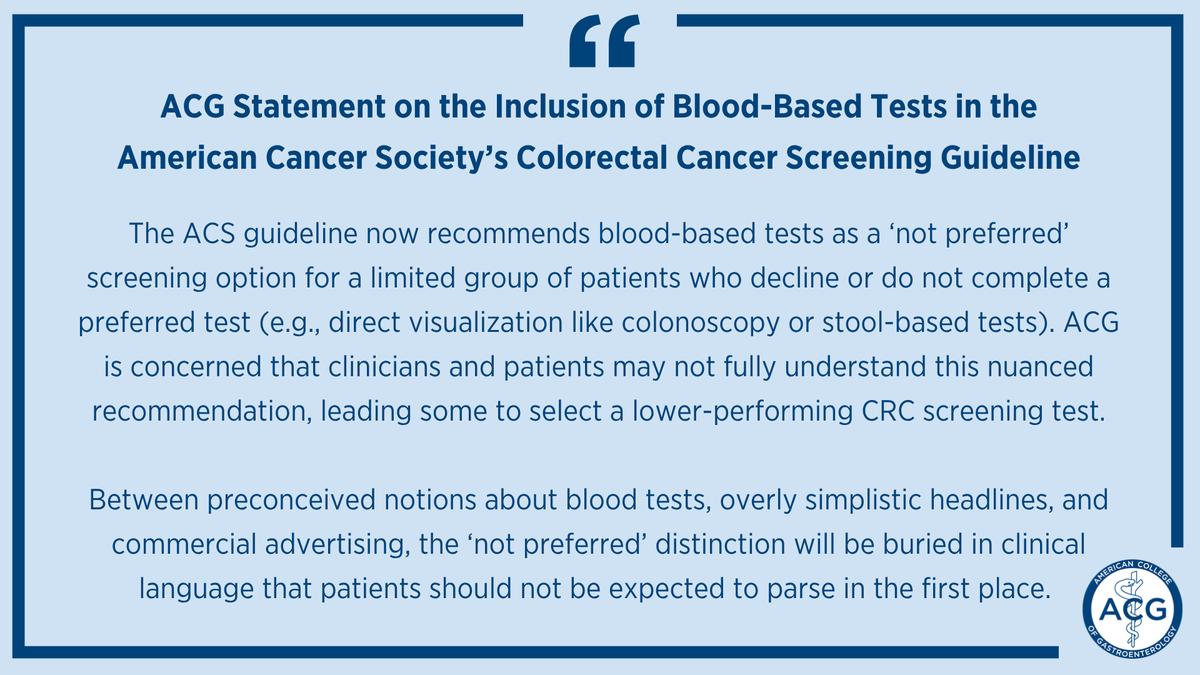 “

ACG Statement on the Inclusion of Blood-Based Tests in the American Cancer Society’s Colorectal Cancer Screening Guideline

The ACS guideline now recommends blood-based tests as a ‘not preferred’ screening option for a limited group of patients who decline or do not complete a preferred test (e.g., direct visualization like colonoscopy or stool-based tests). ACG is concerned that clinicians and patients may not fully understand this nuanced recommendation, leading some to select a lower-performing CRC screening test.

Between preconceived notions about blood tests, overly simplistic headlines, and commercial advertising, the ‘not preferred’ distinction will be buried in clinical language that patients should not be expected to parse in the first place.

AMERICAN COLLEGE OF GASTROENTEROLOGY
ACG